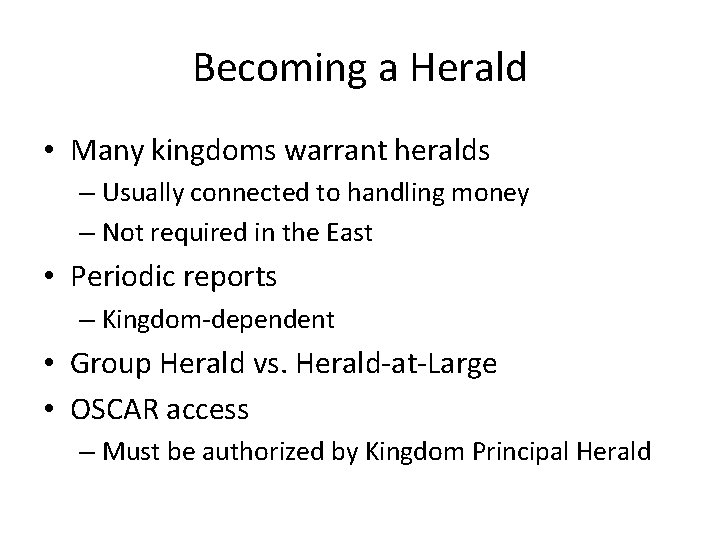 Becoming a Herald

• Many kingdoms warrant heralds
  – Usually connected to handling money
  – Not required in the East
• Periodic reports
  – Kingdom-dependent
• Group Herald vs. Herald-at-Large
• OSCAR access
  – Must be authorized by Kingdom Principal Herald